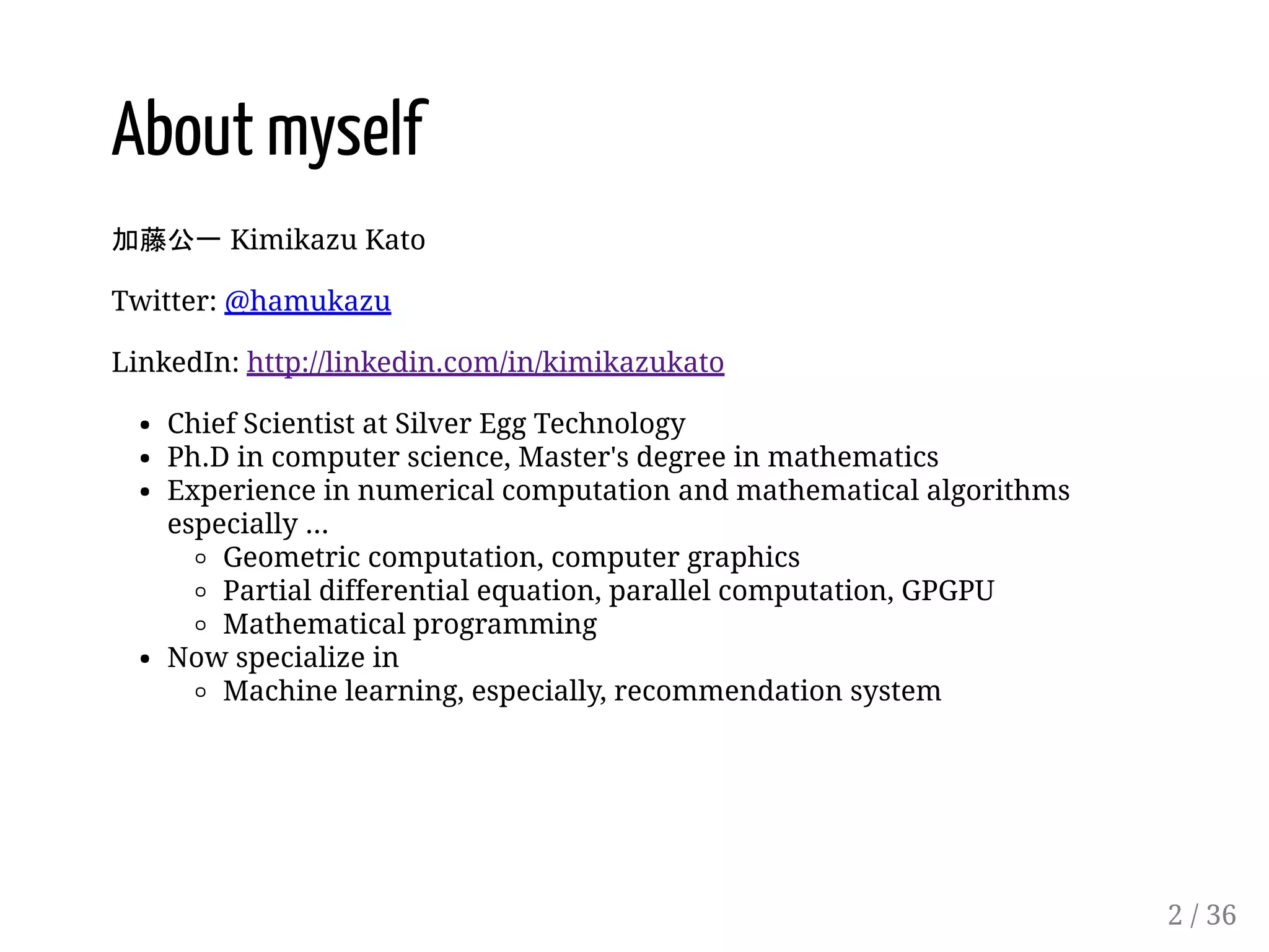 About myself

加藤公一 Kimikazu Kato

Twitter: @hamukazu

LinkedIn: http://linkedin.com/in/kimikazukato

- Chief Scientist at Silver Egg Technology
- Ph.D in computer science, Master's degree in mathematics
- Experience in numerical computation and mathematical algorithms especially ...
  - Geometric computation, computer graphics
  - Partial differential equation, parallel computation, GPGPU
  - Mathematical programming
- Now specialize in
  - Machine learning, especially, recommendation system

2 / 36